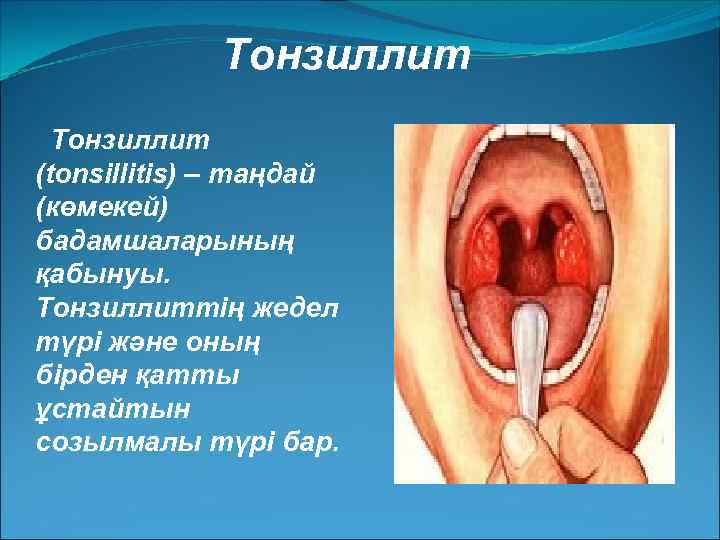 Тонзиллит

Тонзиллит (tonsillitis) – таңдай (көмекей) бадамшаларының қабынуы. Тонзиллиттің жедел түрі және оның бірден қатты ұстайтын созылмалы түрі бар.